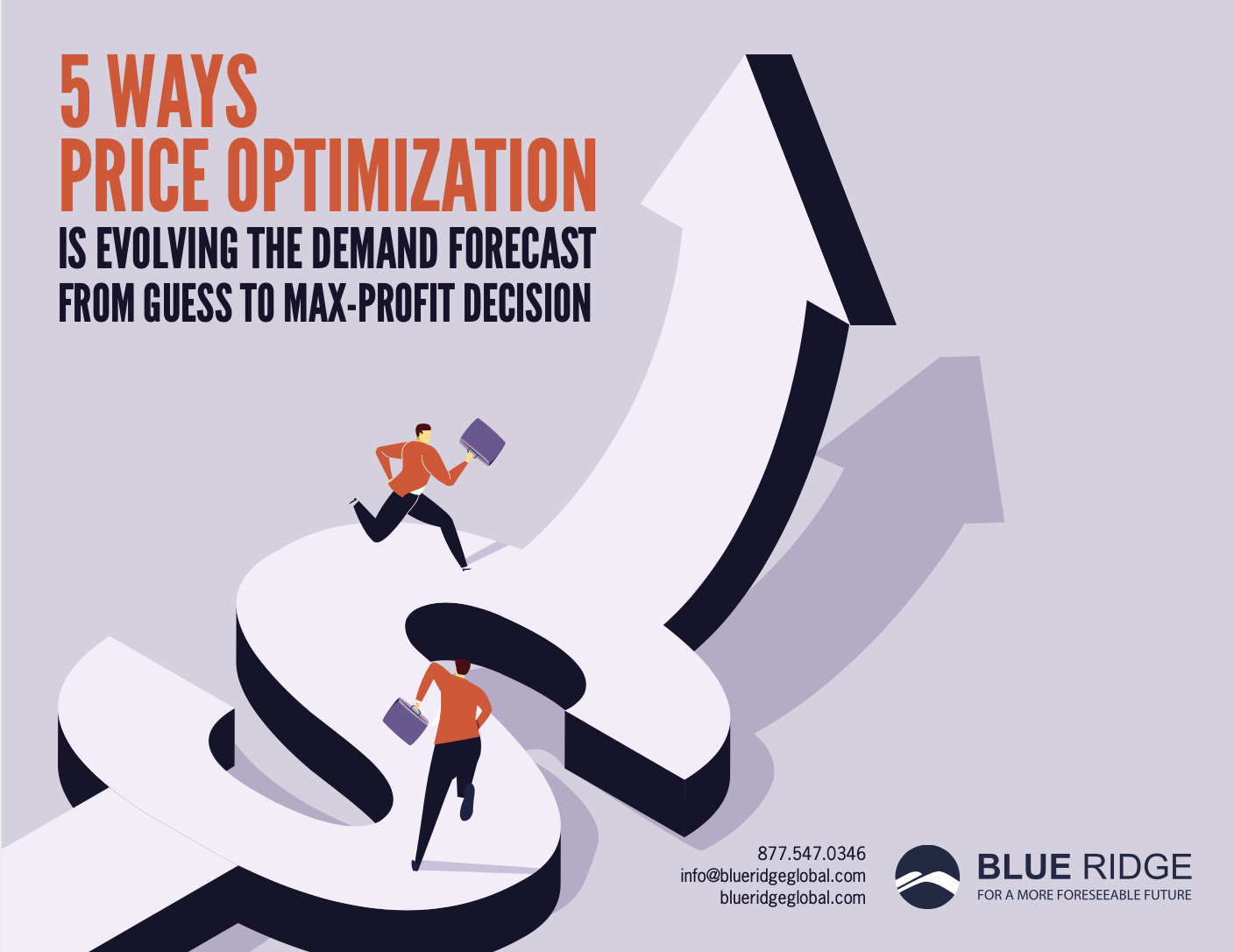 5 WAYS
PRICE OPTIMIZATION
IS EVOLVING THE DEMAND FORECAST
FROM GUESS TO MAX-PROFIT DECISION

877.547.0346
info@blueridgeglobal.com
blueridgeglobal.com

BLUE RIDGE
FOR A MORE FORESEEABLE FUTURE